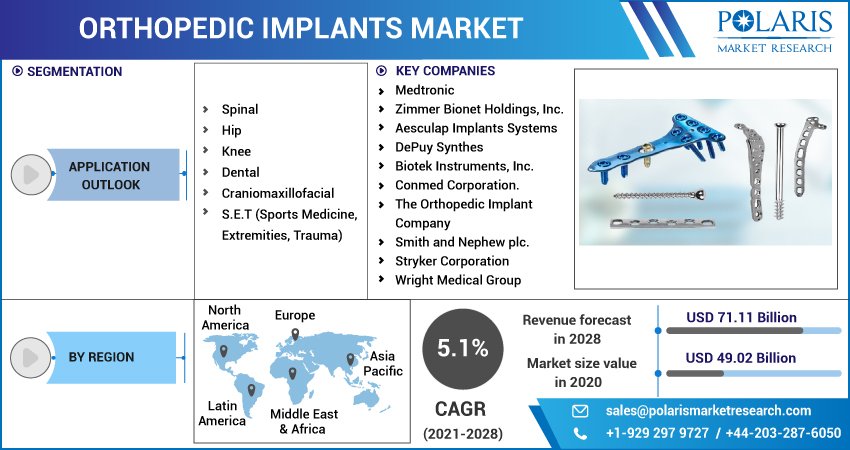 ORTHOPEDIC IMPLANTS MARKET

POLARIS
MARKET RESEARCH

SEGMENTATION

APPLICATION OUTLOOK

Spinal
Hip
Knee
Dental
Craniomaxillofacial
S.E.T (Sports Medicine, Extremities, Trauma)

KEY COMPANIES

Medtronic
Zimmer Bionet Holdings, Inc.
Aesculap Implants Systems
DePuy Synthes
Biotek Instruments, Inc.
Conmed Corporation.
The Orthopedic Implant Company
Smith and Nephew plc.
Stryker Corporation
Wright Medical Group

BY REGION

North America
Europe
Asia Pacific
Latin America
Middle East & Africa

5.1%

CAGR
(2021-2028)

Revenue forecast in 2028
USD 71.11 Billion

Market size value in 2020
USD 49.02 Billion

sales@polarismarketresearch.com
+1-929 297 9727 / +44-203-287-6050